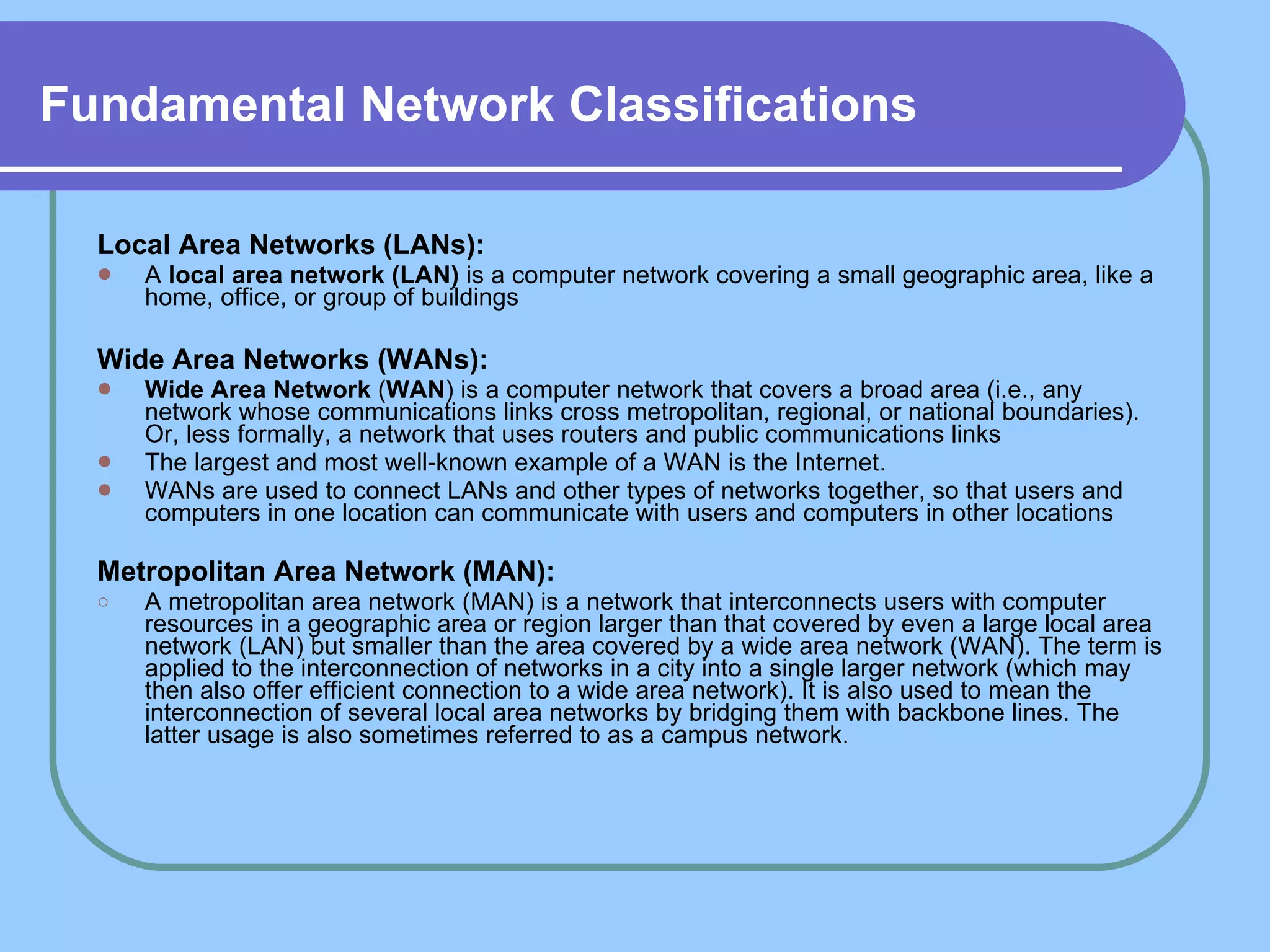 Fundamental Network Classifications

Local Area Networks (LANs):

- A local area network (LAN) is a computer network covering a small geographic area, like a home, office, or group of buildings

Wide Area Networks (WANs):

- Wide Area Network (WAN) is a computer network that covers a broad area (i.e., any network whose communications links cross metropolitan, regional, or national boundaries). Or, less formally, a network that uses routers and public communications links
- The largest and most well-known example of a WAN is the Internet.
- WANs are used to connect LANs and other types of networks together, so that users and computers in one location can communicate with users and computers in other locations

Metropolitan Area Network (MAN):

- A metropolitan area network (MAN) is a network that interconnects users with computer resources in a geographic area or region larger than that covered by even a large local area network (LAN) but smaller than the area covered by a wide area network (WAN). The term is applied to the interconnection of networks in a city into a single larger network (which may then also offer efficient connection to a wide area network). It is also used to mean the interconnection of several local area networks by bridging them with backbone lines. The latter usage is also sometimes referred to as a campus network.